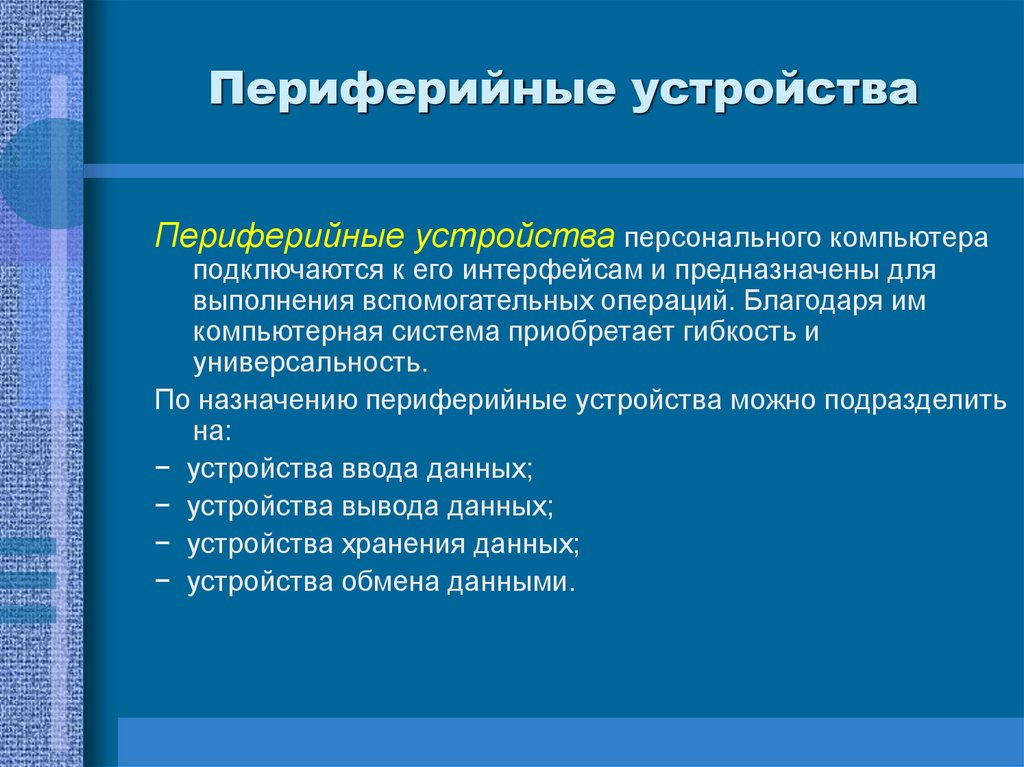 Периферийные устройства

Периферийные устройства персонального компьютера подключаются к его интерфейсам и предназначены для выполнения вспомогательных операций. Благодаря им компьютерная система приобретает гибкость и универсальность.

По назначению периферийные устройства можно подразделить на:

− устройства ввода данных;
− устройства вывода данных;
− устройства хранения данных;
− устройства обмена данными.